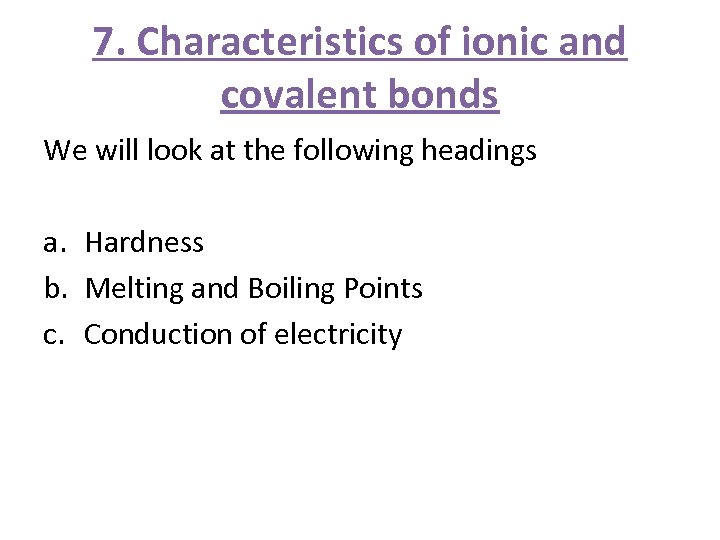 7. Characteristics of ionic and covalent bonds

We will look at the following headings

a. Hardness
b. Melting and Boiling Points
c. Conduction of electricity